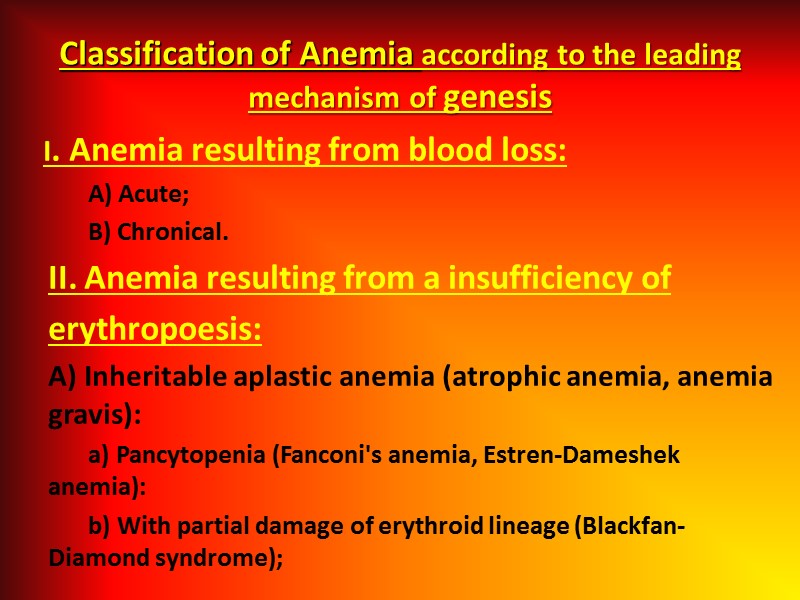 Classification of Anemia according to the leading mechanism of genesis

I. Anemia resulting from blood loss:

A) Acute;

B) Chronical.

II. Anemia resulting from a insufficiency of erythropoesis:

A) Inheritable aplastic anemia (atrophic anemia, anemia gravis):

a) Pancytopenia (Fanconi's anemia, Estren-Dameshek anemia):

b) With partial damage of erythroid lineage (Blackfan-Diamond syndrome);